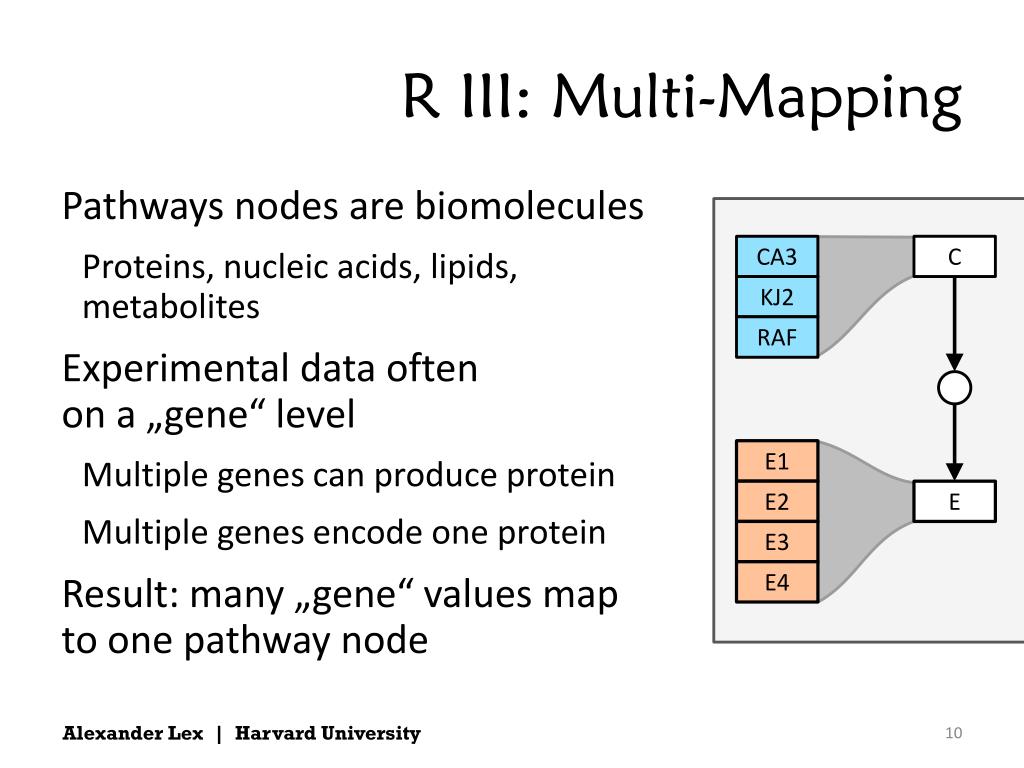 R III: Multi-Mapping

Pathways nodes are biomolecules

Proteins, nucleic acids, lipids, metabolites

Experimental data often on a „gene“ level

Multiple genes can produce protein

Multiple genes encode one protein

Result: many „gene“ values map to one pathway node

CA3
KJ2
RAF
C

E1
E2
E3
E4
E

Alexander Lex | Harvard University

10